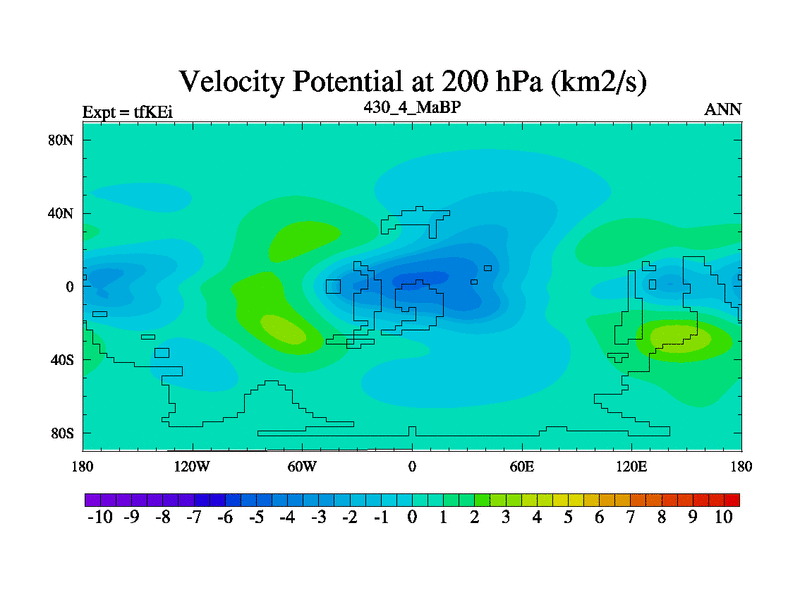 Velocity Potential at 200 hPa (km2/s)

Expt = tfKEi

430_4_MaBP

ANN

80N

40N

0

40S

80S

180

120W

60W

0

60E

120E

180

-10 -9 -8 -7 -6 -5 -4 -3 -2 -1 0 1 2 3 4 5 6 7 8 9 10